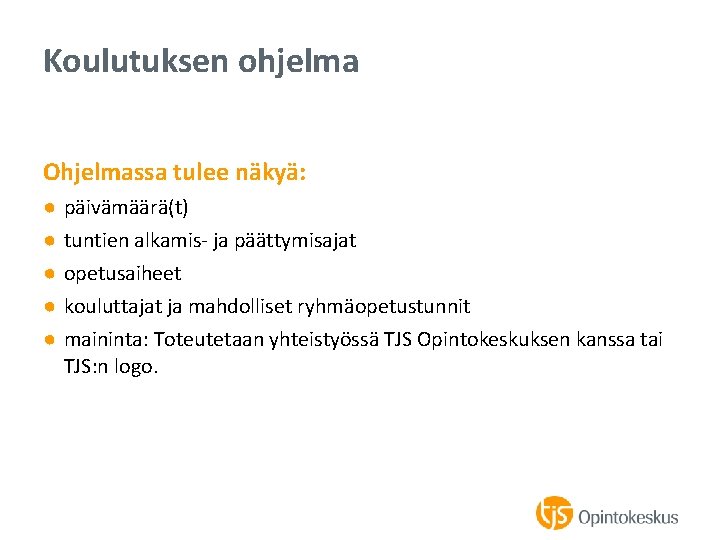 Koulutuksen ohjelma

Ohjelmassa tulee näkyä:

- päivämäärä(t)
- tuntien alkamis- ja päättymisajat
- opetusaiheet
- kouluttajat ja mahdolliset ryhmäopetustunnit
- maininta: Toteutetaan yhteistyössä TJS Opintokeskuksen kanssa tai TJS:n logo.

tjs Opintokeskus